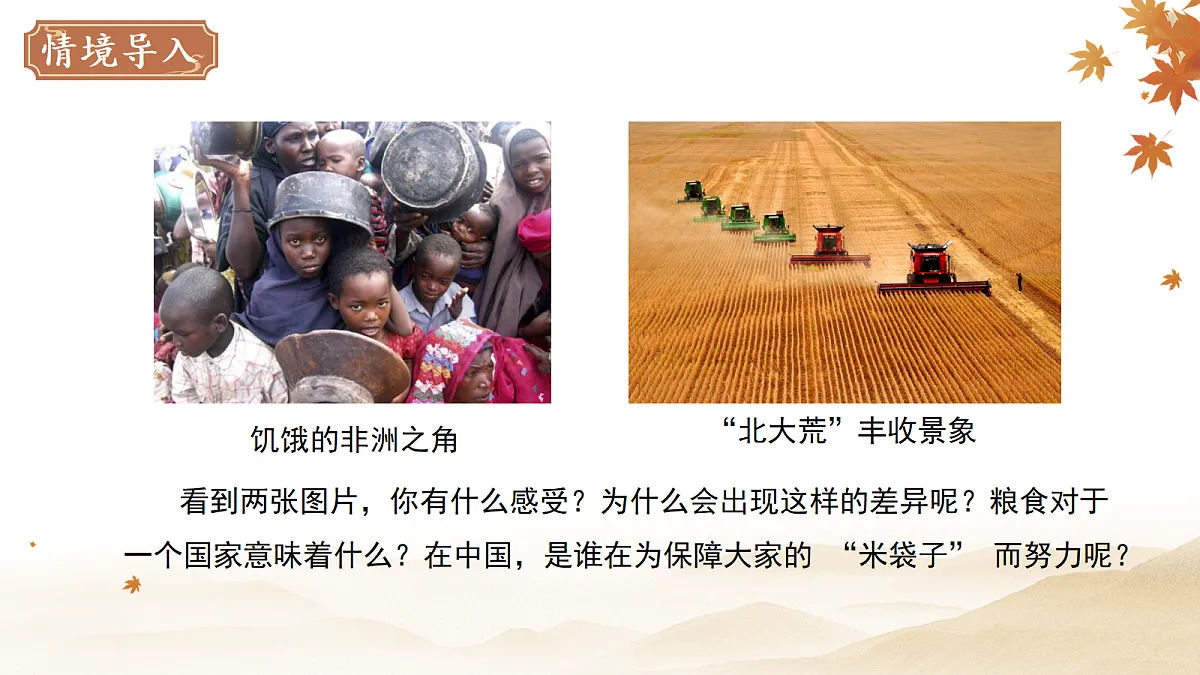 情境导入

饥饿的非洲之角

“北大荒”丰收景象

看到两张图片，你有什么感受？为什么会出现这样的差异呢？粮食对于一个国家意味着什么？在中国，是谁在为保障大家的 “米袋子” 而努力呢？